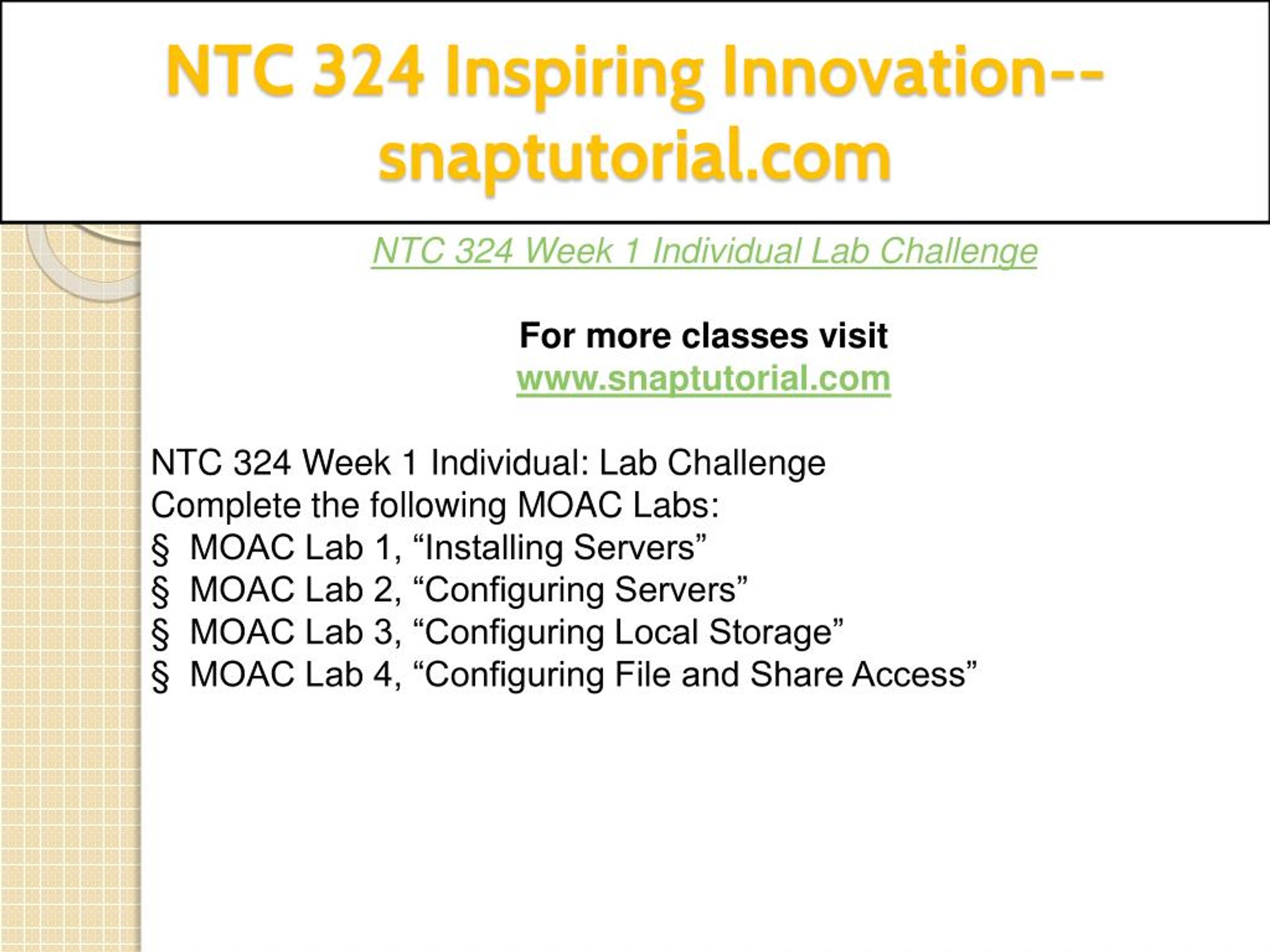 NTC 324 Inspiring Innovation--snaptutorial.com

NTC 324 Week 1 Individual Lab Challenge

For more classes visit
www.snaptutorial.com

NTC 324 Week 1 Individual: Lab Challenge
Complete the following MOAC Labs:
§ MOAC Lab 1, “Installing Servers”
§ MOAC Lab 2, “Configuring Servers”
§ MOAC Lab 3, “Configuring Local Storage”
§ MOAC Lab 4, “Configuring File and Share Access”